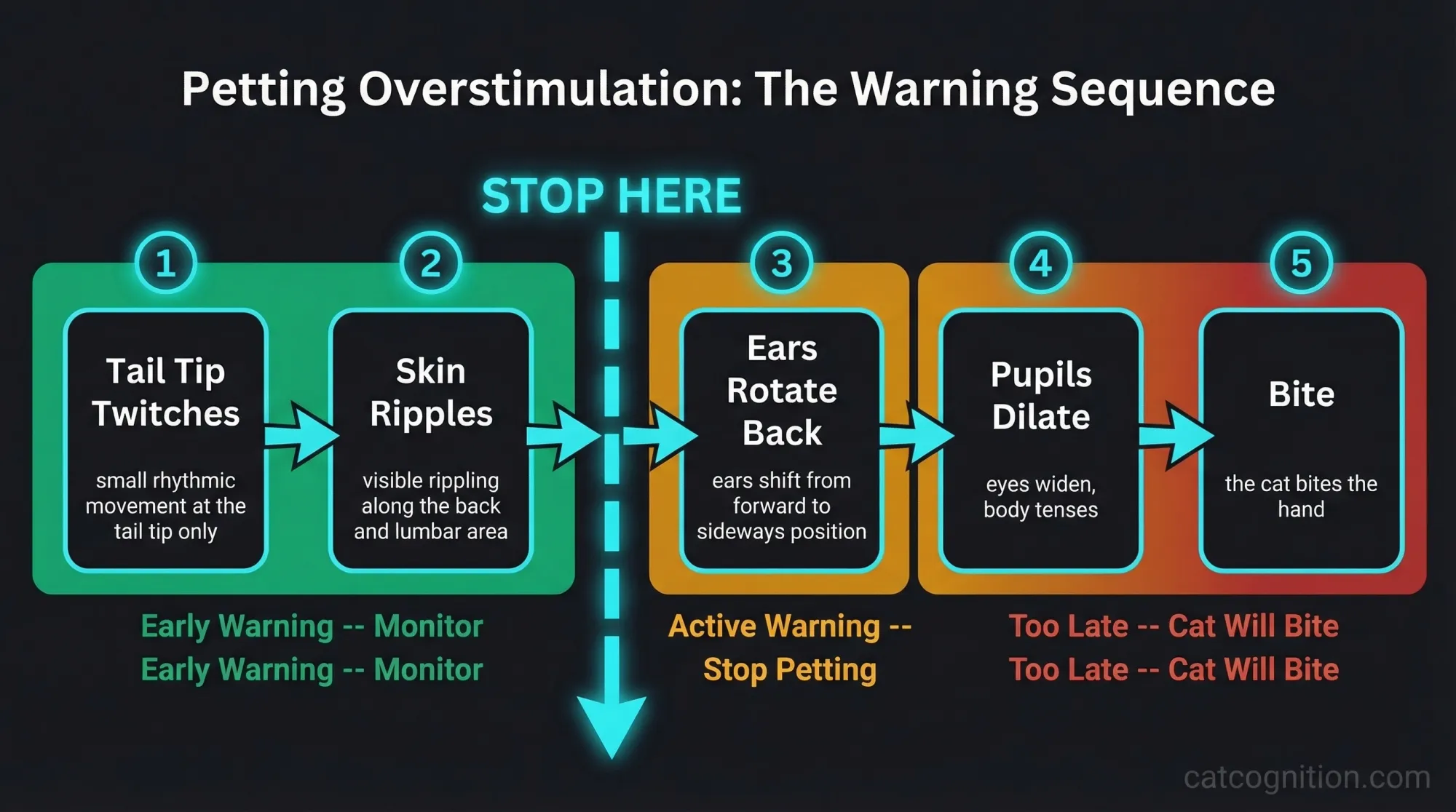 Petting Overstimulation: The Warning Sequence

STOP HERE

1

Tail Tip Twitches

small rhythmic movement at the tail tip only

2

Skin Ripples

visible rippling along the back and lumbar area

3

Ears Rotate Back

ears shift from forward to sideways position

4

Pupils Dilate

eyes widen, body tenses

5

Bite

the cat bites the hand

Early Warning -- Monitor
Early Warning -- Monitor

Active Warning -- Stop Petting

Too Late -- Cat Will Bite
Too Late -- Cat Will Bite

catcognition.com